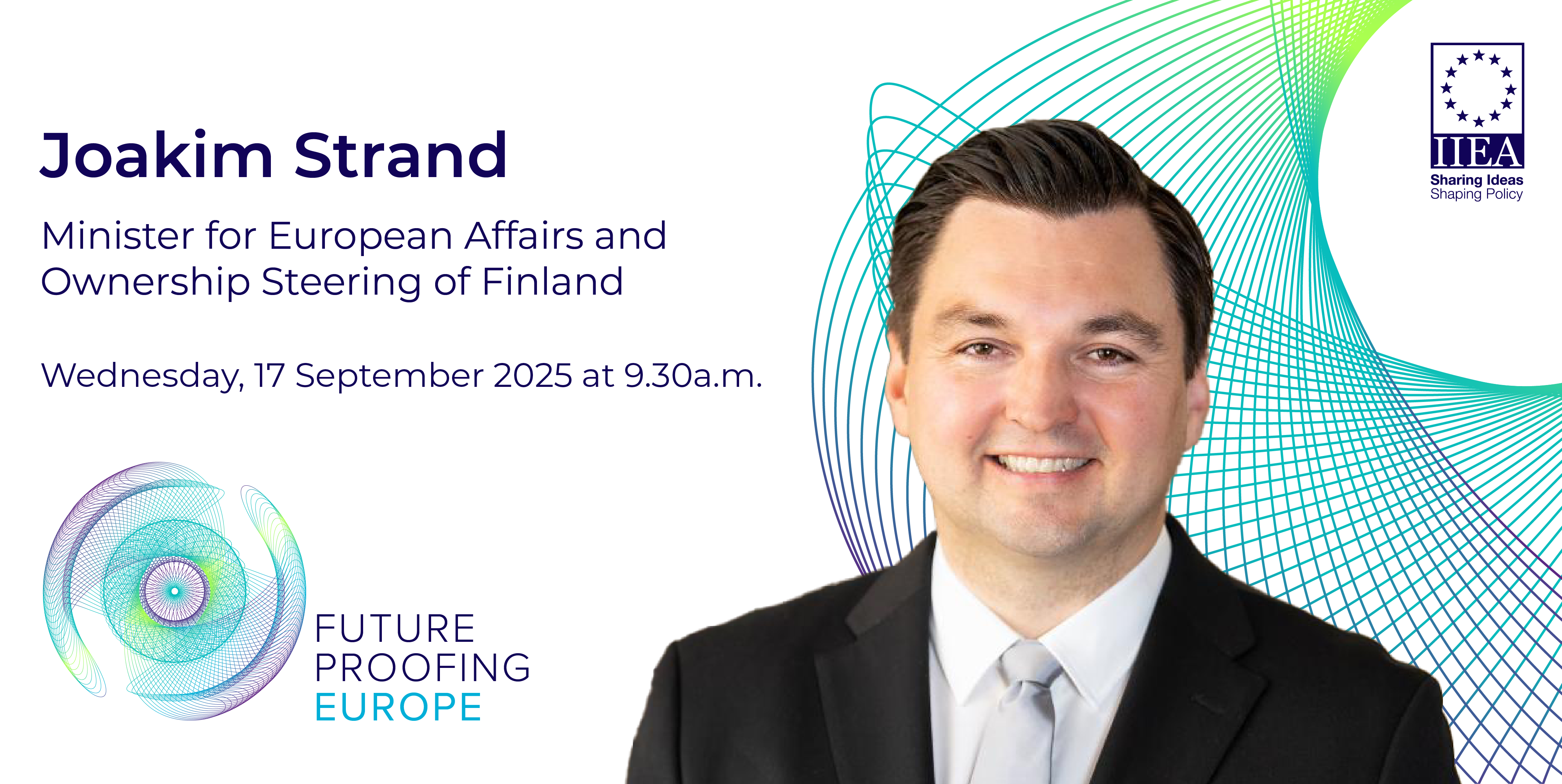 Joakim Strand

Minister for European Affairs and Ownership Steering of Finland

Wednesday, 17 September 2025 at 9.30a.m.

FUTURE
PROOFING
EUROPE

IIEA
Sharing Ideas
Shaping Policy